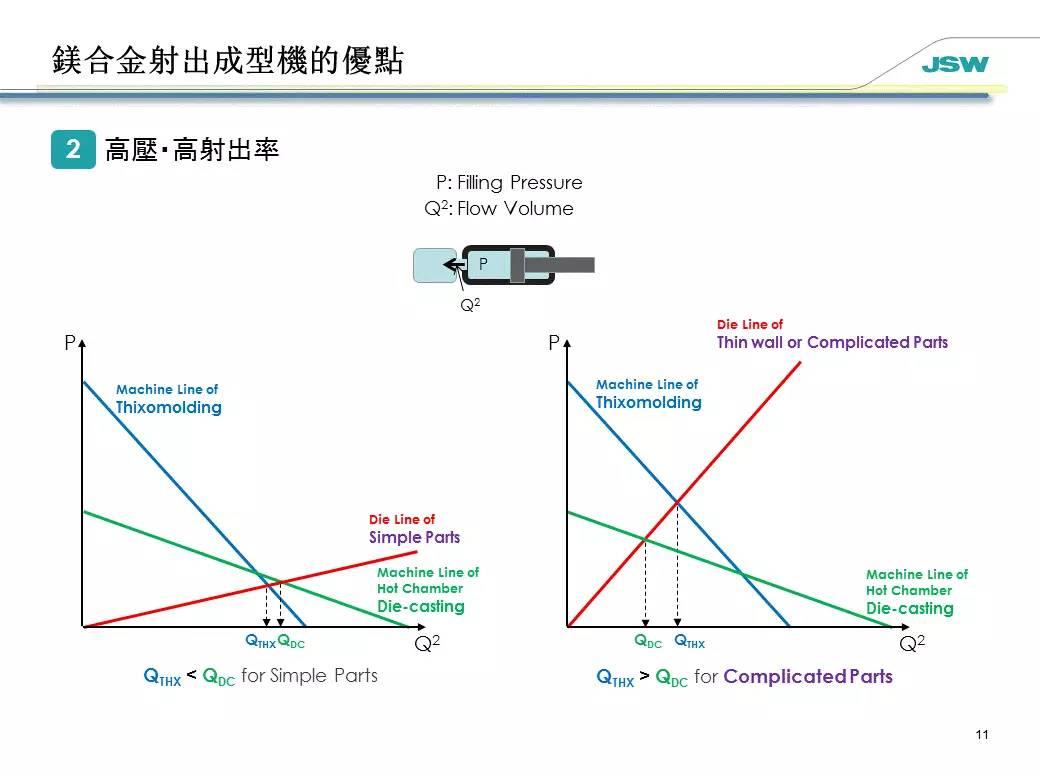 鎂合金射出成型機的優點

JSW

2 高壓・高射出率

P: Filling Pressure
$Q^2$: Flow Volume

P

$Q^2$

P

Machine Line of
Thixomolding

Die Line of
Simple Parts

Machine Line of
Hot Chamber
Die-casting

$Q_{THX}$ $Q_{DC}$

$Q^2$

$Q_{THX}$ < $Q_{DC}$ for Simple Parts

P

Die Line of
Thin wall or Complicated Parts

Machine Line of
Thixomolding

Machine Line of
Hot Chamber
Die-casting

$Q_{DC}$ $Q_{THX}$

$Q^2$

$Q_{THX}$ > $Q_{DC}$ for Complicated Parts

11